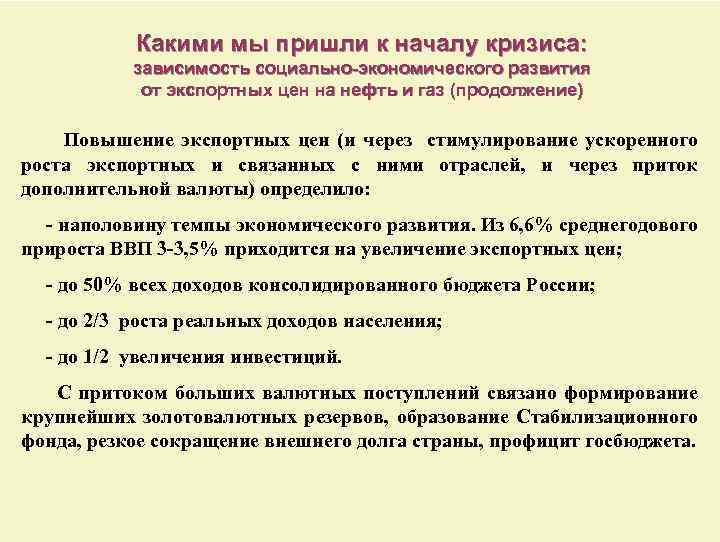 Какими мы пришли к началу кризиса:
зависимость социально-экономического развития от экспортных цен на нефть и газ (продолжение)

Повышение экспортных цен (и через стимулирование ускоренного роста экспортных и связанных с ними отраслей, и через приток дополнительной валюты) определило:

- наполовину темпы экономического развития. Из 6,6% среднегодового прироста ВВП 3-3,5% приходится на увеличение экспортных цен;

- до 50% всех доходов консолидированного бюджета России;

- до 2/3 роста реальных доходов населения;

- до 1/2 увеличения инвестиций.

С притоком больших валютных поступлений связано формирование крупнейших золотовалютных резервов, образование Стабилизационного фонда, резкое сокращение внешнего долга страны, профицит госбюджета.